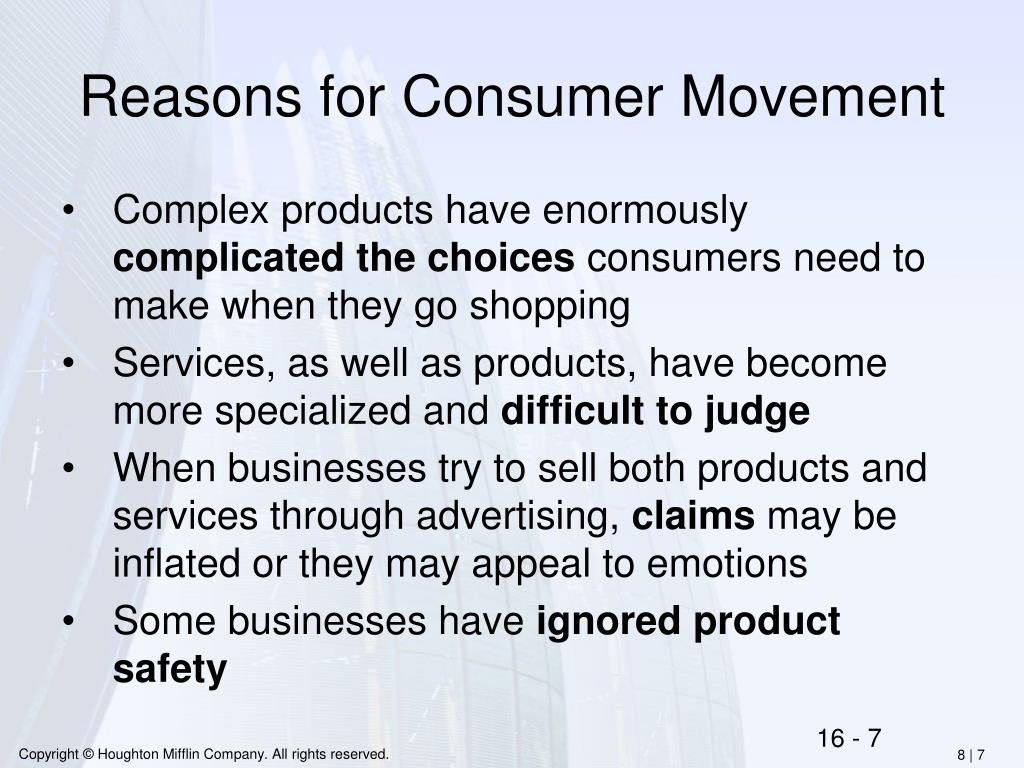 Reasons for Consumer Movement

• Complex products have enormously complicated the choices consumers need to make when they go shopping
• Services, as well as products, have become more specialized and difficult to judge
• When businesses try to sell both products and services through advertising, claims may be inflated or they may appeal to emotions
• Some businesses have ignored product safety

16 - 7

Copyright © Houghton Mifflin Company. All rights reserved.

8 | 7